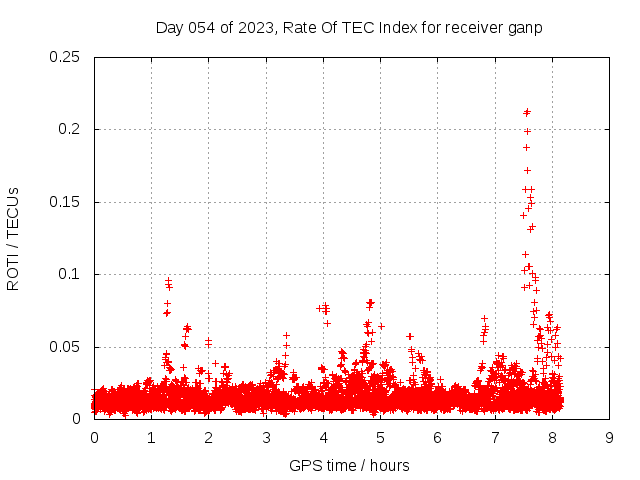 Day 054 of 2023, Rate Of TEC Index for receiver ganp

ROTI / TECUs

0.25
0.2
0.15
0.1
0.05
0

0 1 2 3 4 5 6 7 8 9

GPS time / hours